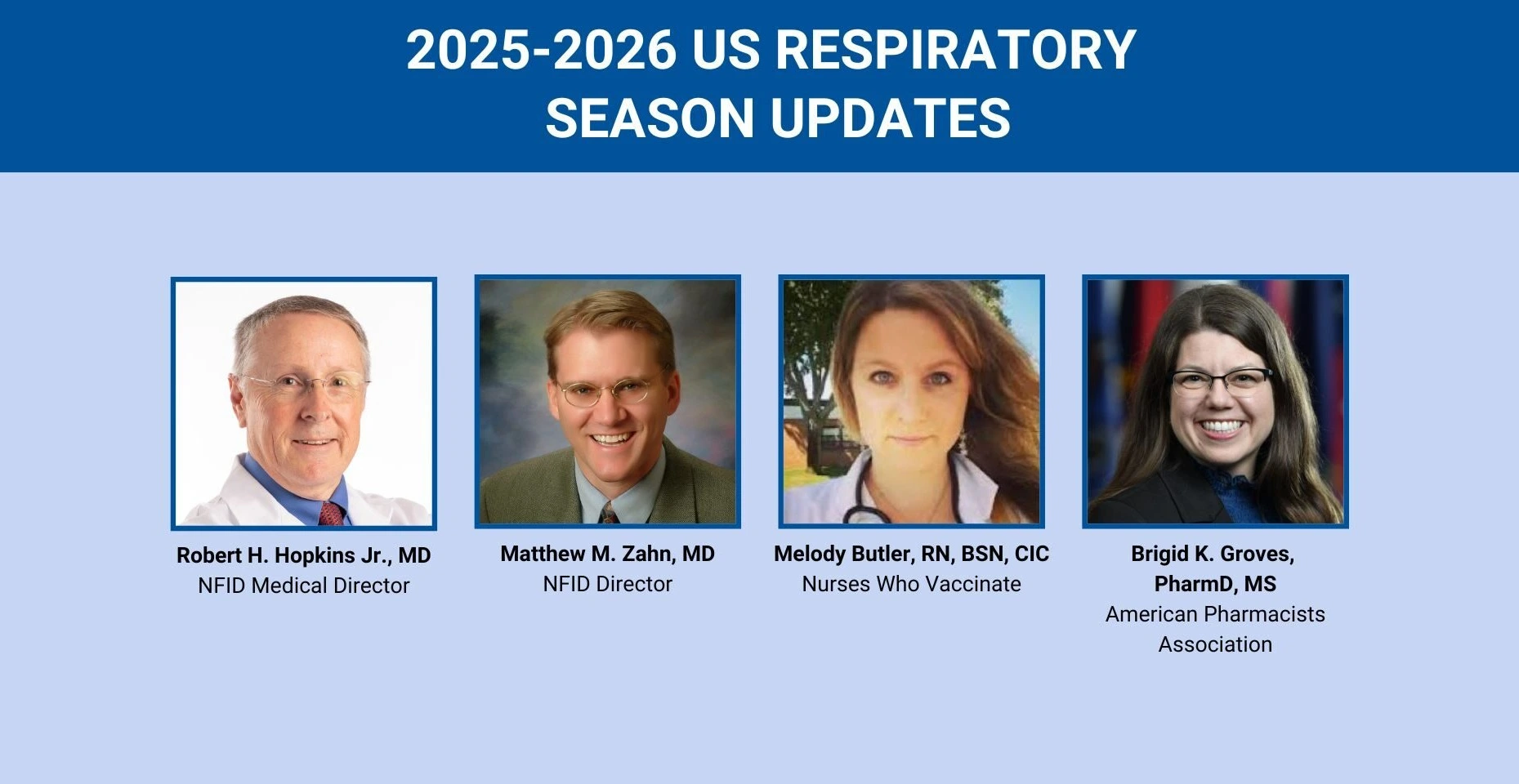 2025-2026 US RESPIRATORY SEASON UPDATES

Robert H. Hopkins Jr., MD
NFID Medical Director

Matthew M. Zahn, MD
NFID Director

Melody Butler, RN, BSN, CIC
Nurses Who Vaccinate

Brigid K. Groves, PharmD, MS
American Pharmacists Association